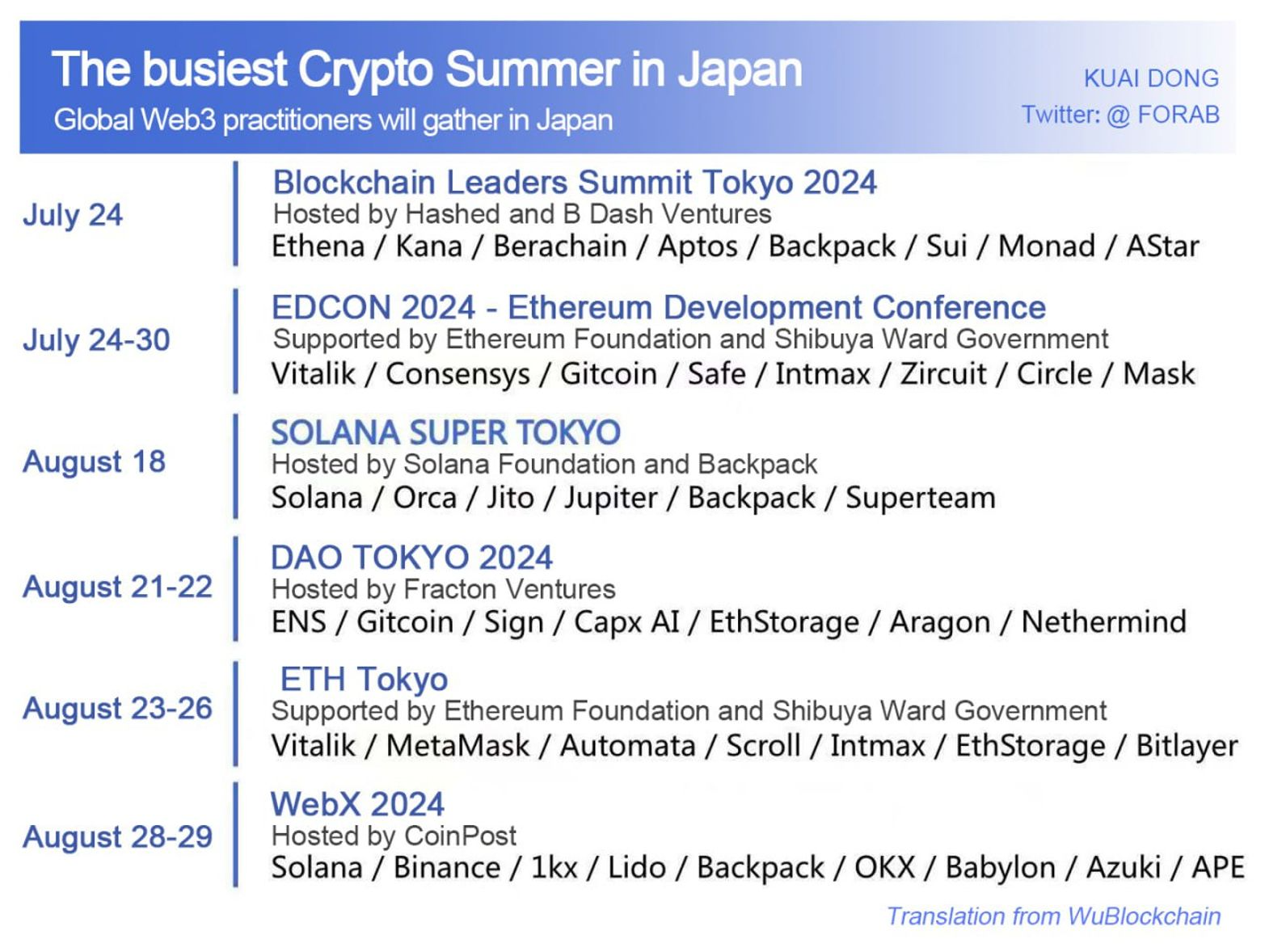 The busiest Crypto Summer in Japan
Global Web3 practitioners will gather in Japan

KUAI DONG
Twitter: @ FORAB

July 24
Blockchain Leaders Summit Tokyo 2024
Hosted by Hashed and B Dash Ventures
Ethena / Kana / Berachain / Aptos / Backpack / Sui / Monad / AStar

July 24-30
EDCON 2024 - Ethereum Development Conference
Supported by Ethereum Foundation and Shibuya Ward Government
Vitalik / Consensys / Gitcoin / Safe / Intmax / Zircuit / Circle / Mask

August 18
SOLANA SUPER TOKYO
Hosted by Solana Foundation and Backpack
Solana / Orca / Jito / Jupiter / Backpack / Superteam

August 21-22
DAO TOKYO 2024
Hosted by Fracton Ventures
ENS / Gitcoin / Sign / Capx AI / EthStorage / Aragon / Nethermind

August 23-26
ETH Tokyo
Supported by Ethereum Foundation and Shibuya Ward Government
Vitalik / MetaMask / Automata / Scroll / Intmax / EthStorage / Bitlayer

August 28-29
WebX 2024
Hosted by CoinPost
Solana / Binance / 1kx / Lido / Backpack / OKX / Babylon / Azuki / APE

Translation from WuBlockchain